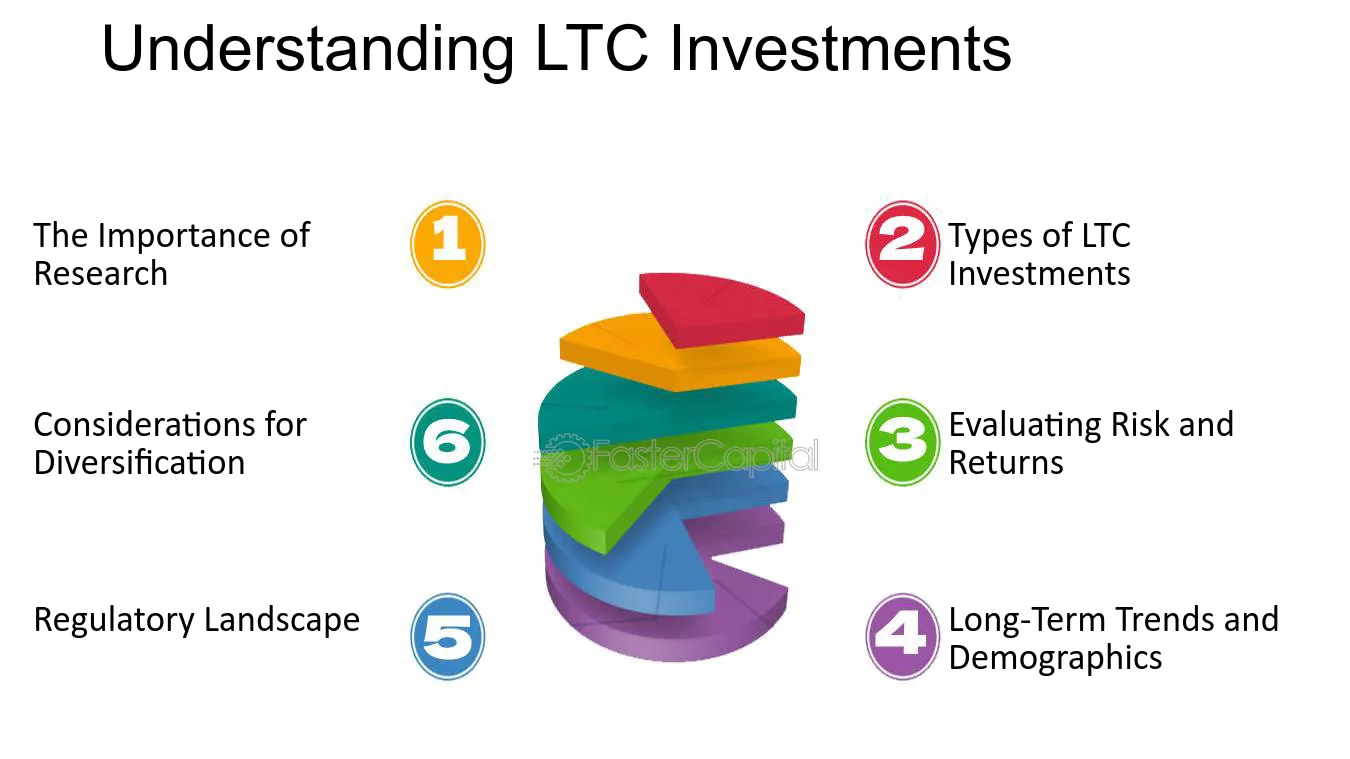 Understanding LTC Investments

The Importance of Research

1

Considerations for Diversification

6

Regulatory Landscape

5

2

Types of LTC Investments

3

Evaluating Risk and Returns

4

Long-Term Trends and Demographics

FasterCapital